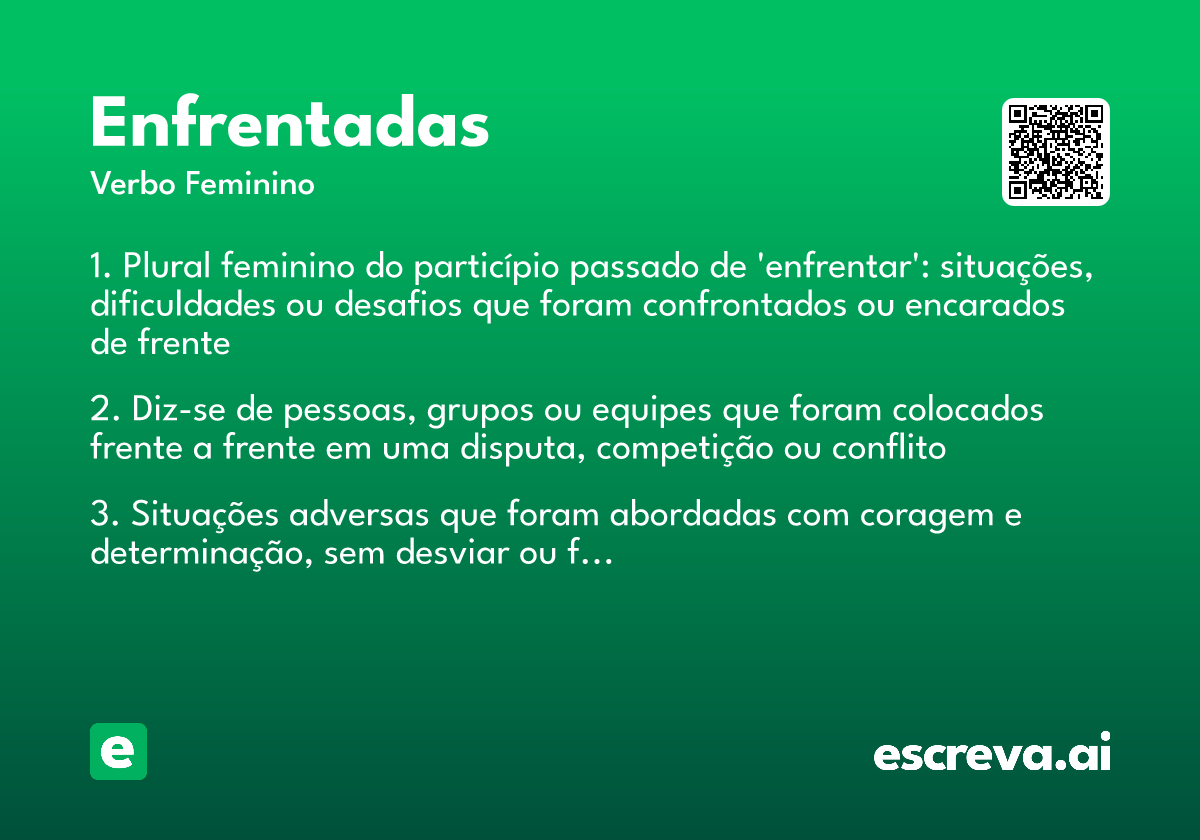 Enfrentadas
Verbo Feminino

1. Plural feminino do particípio passado de 'enfrentar': situações, dificuldades ou desafios que foram confrontados ou encarados de frente

2. Diz-se de pessoas, grupos ou equipes que foram colocados frente a frente em uma disputa, competição ou conflito

3. Situações adversas que foram abordadas com coragem e determinação, sem desviar ou f...

e

escreva.ai